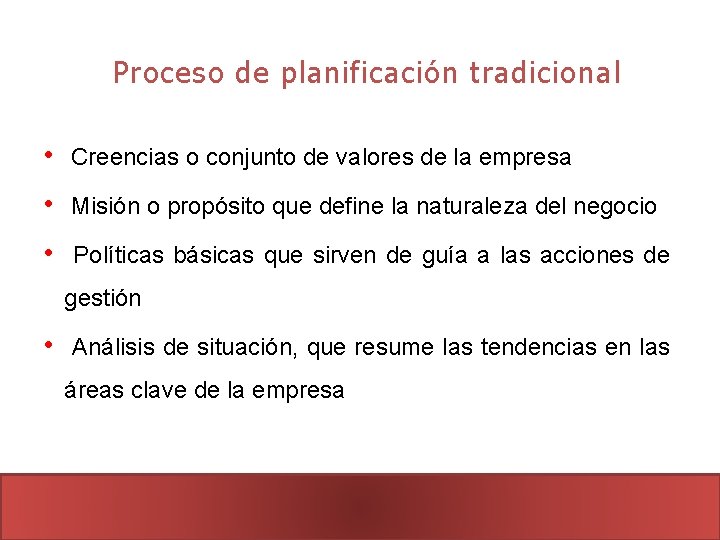 Proceso de planificación tradicional

• Creencias o conjunto de valores de la empresa

• Misión o propósito que define la naturaleza del negocio

• Políticas básicas que sirven de guía a las acciones de gestión

• Análisis de situación, que resume las tendencias en las áreas clave de la empresa